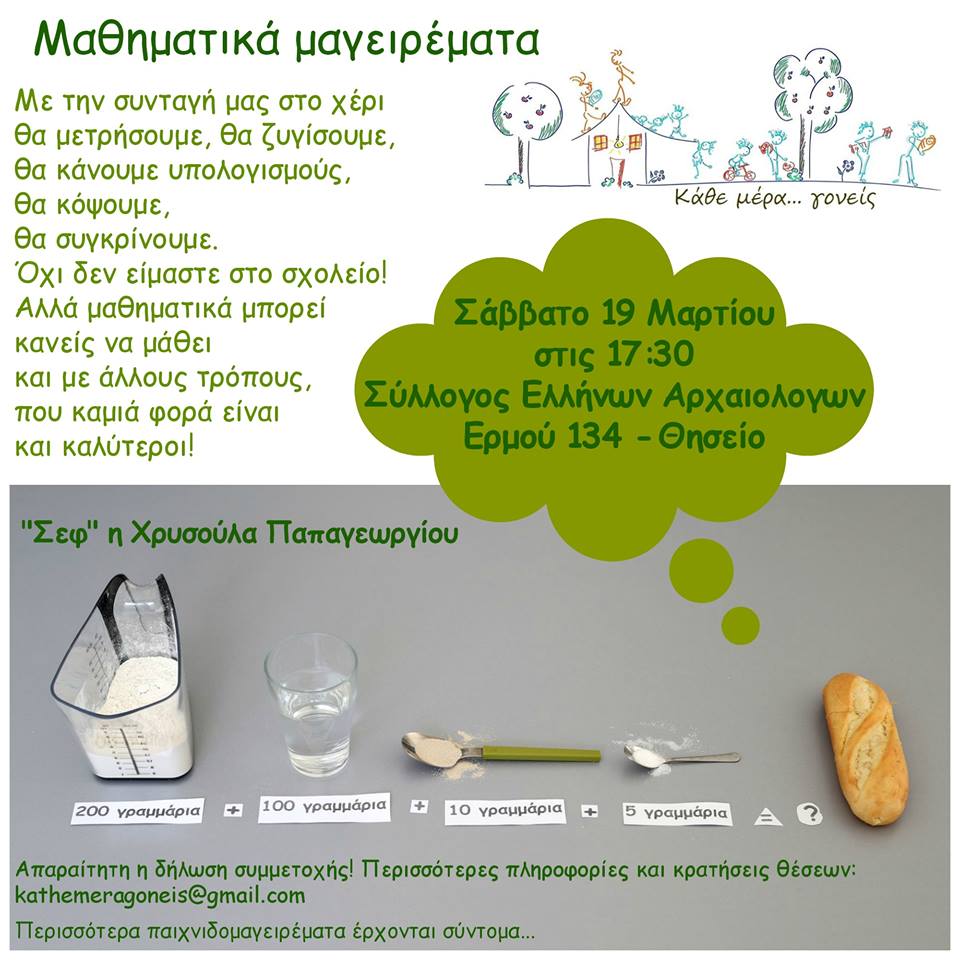 Μαθηματικά μαγειρέματα

Με την συνταγή μας στο χέρι
θα μετρήσουμε, θα ζυγίσουμε,
θα κάνουμε υπολογισμούς,
θα κόψουμε,
θα συγκρίνουμε.
Όχι δεν είμαστε στο σχολείο!
Αλλά μαθηματικά μπορεί
κανείς να μάθει
και με άλλους τρόπους,
που καμιά φορά είναι
και καλύτεροι!

Κάθε μέρα... γονείς

Σάββατο 19 Μαρτίου
στις 17:30
Σύλλογος Ελλήνων Αρχαιολογων
Ερμού 134 - Θησείο

"Σεφ" η Χρυσούλα Παπαγεωργίου

200 γραμμάρια + 100 γραμμάρια + 10 γραμμάρια + 5 γραμμάρια = ?

Απαραίτητη η δήλωση συμμετοχής! Περισσότερες πληροφορίες και κρατήσεις θέσεων:
kathemeragoneis@gmail.com

Περισσότερα παιχνιδομαγειρέματα έρχονται σύντομα...